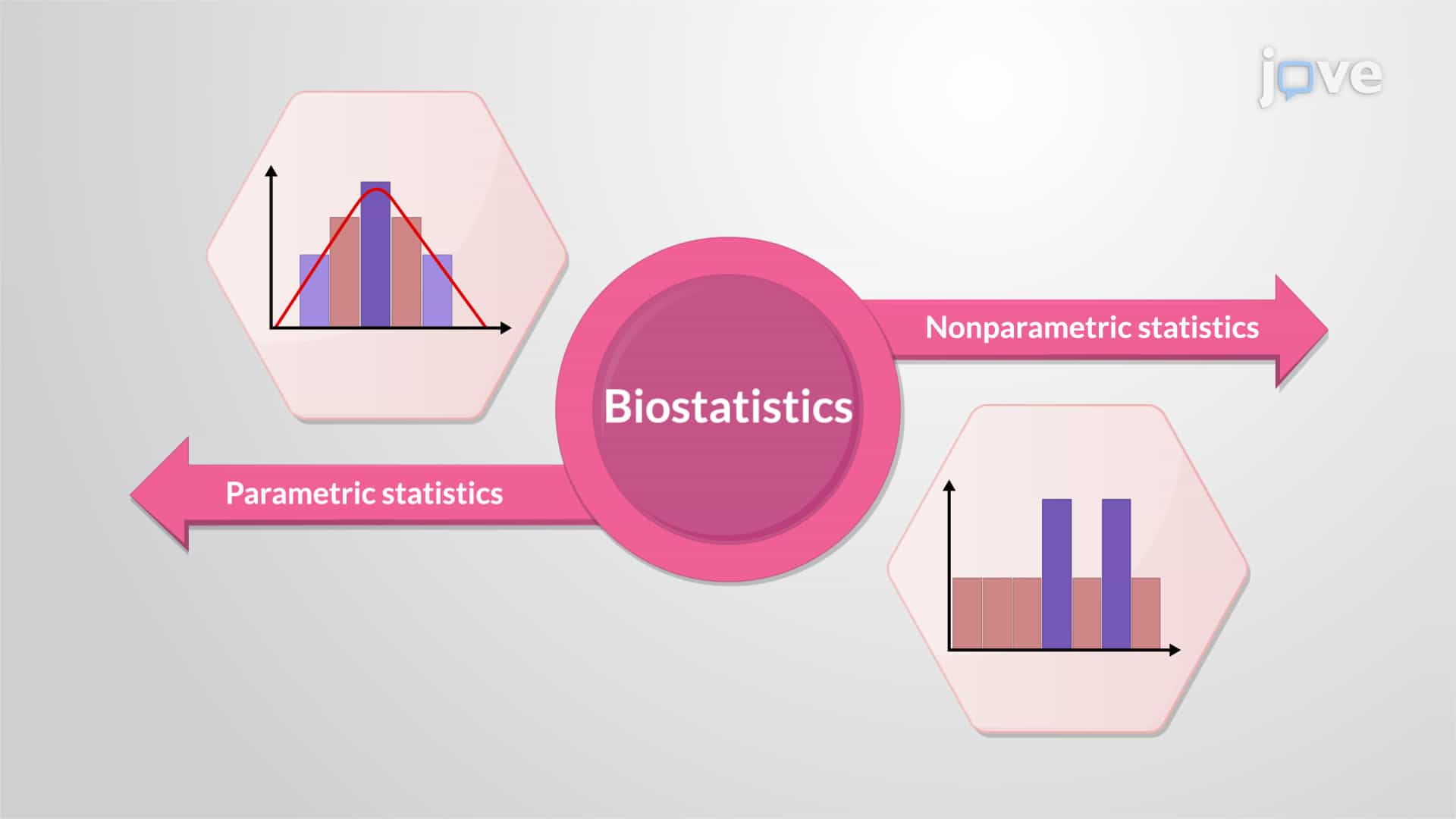 jove

Nonparametric statistics

Biostatistics

Parametric statistics